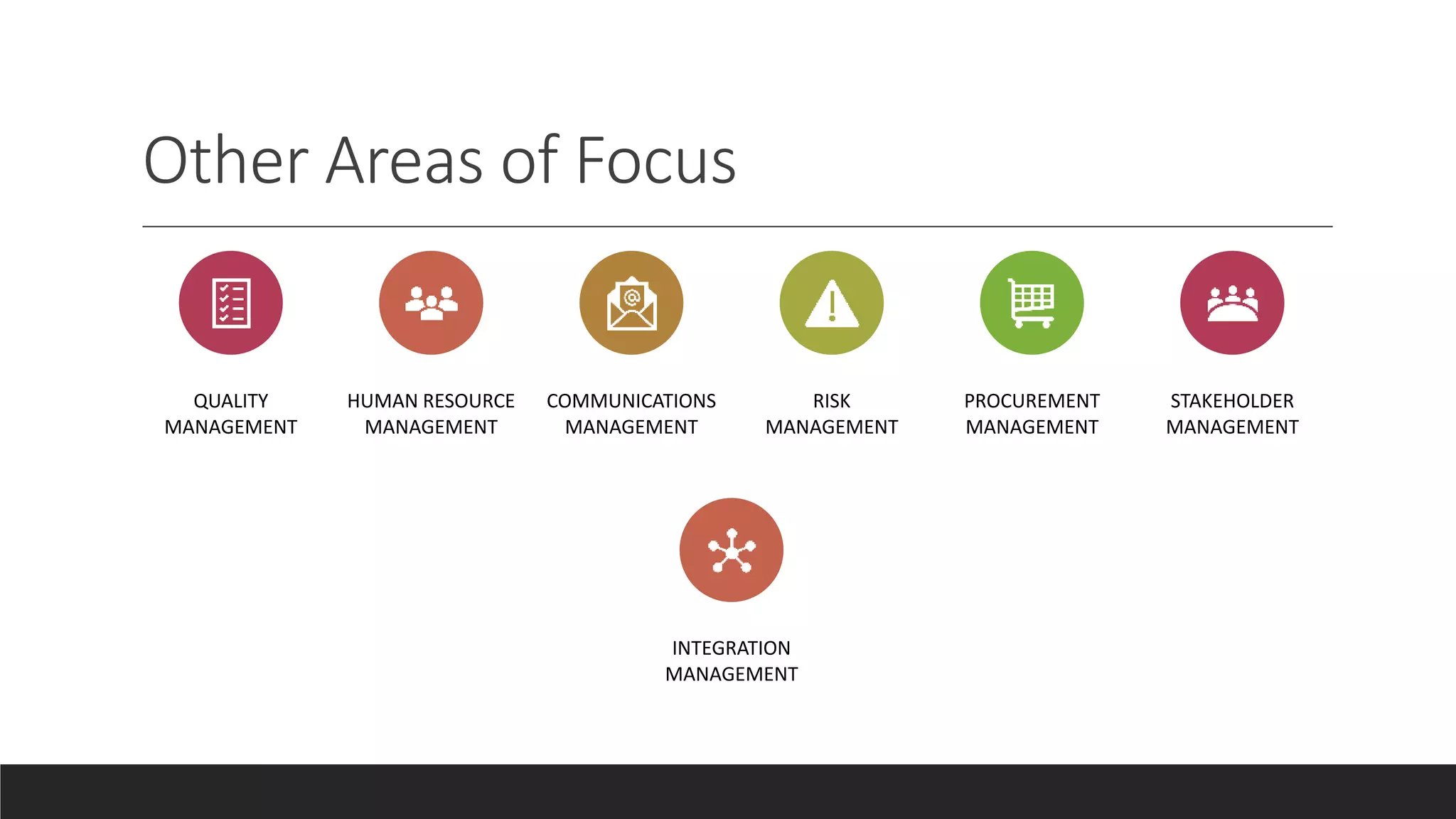 Other Areas of Focus

QUALITY MANAGEMENT

HUMAN RESOURCE MANAGEMENT

COMMUNICATIONS MANAGEMENT

RISK MANAGEMENT

PROCUREMENT MANAGEMENT

STAKEHOLDER MANAGEMENT

INTEGRATION MANAGEMENT